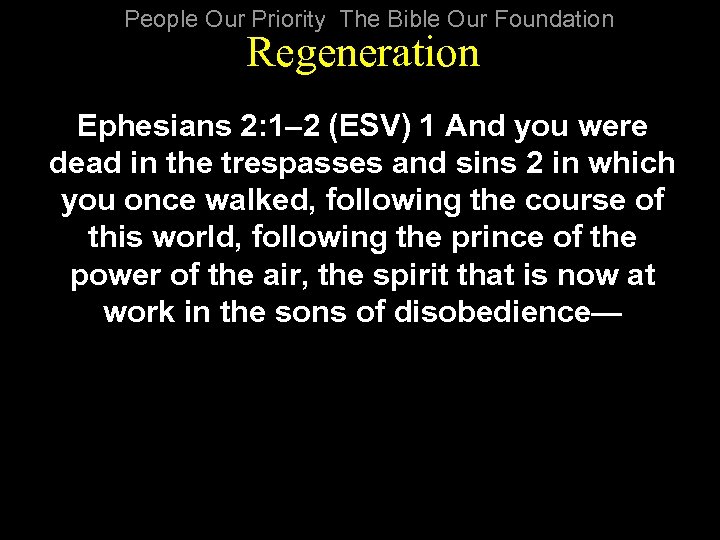 People Our Priority  The Bible Our Foundation
Regeneration

Ephesians 2:1–2 (ESV) 1 And you were dead in the trespasses and sins 2 in which you once walked, following the course of this world, following the prince of the power of the air, the spirit that is now at work in the sons of disobedience—